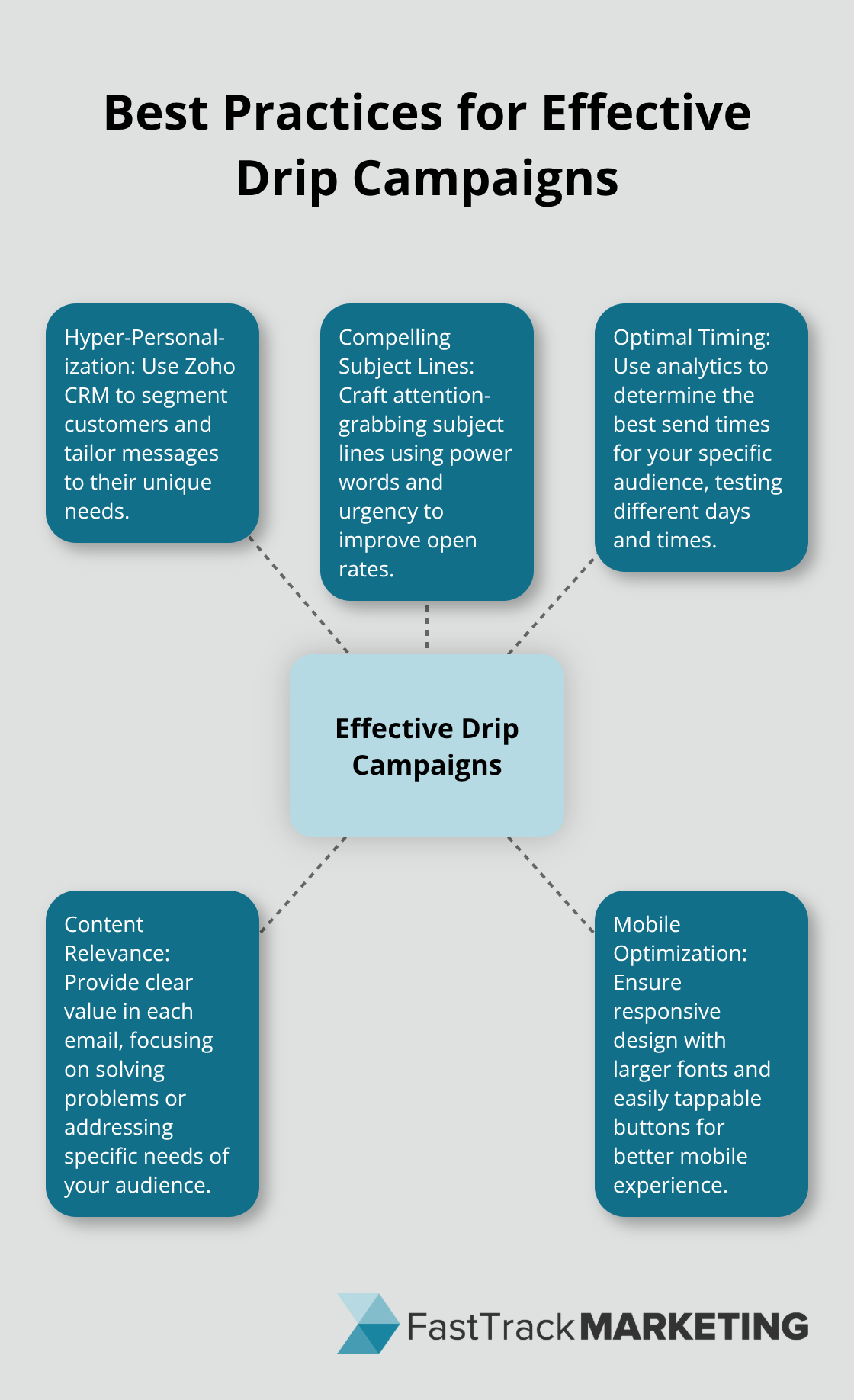 Best Practices for Effective Drip Campaigns

Hyper-Personalization: Use Zoho CRM to segment customers and tailor messages to their unique needs.

Compelling Subject Lines: Craft attention-grabbing subject lines using power words and urgency to improve open rates.

Optimal Timing: Use analytics to determine the best send times for your specific audience, testing different days and times.

Effective Drip Campaigns

Content Relevance: Provide clear value in each email, focusing on solving problems or addressing specific needs of your audience.

Mobile Optimization: Ensure responsive design with larger fonts and easily tappable buttons for better mobile experience.

FastTrack MARKETING